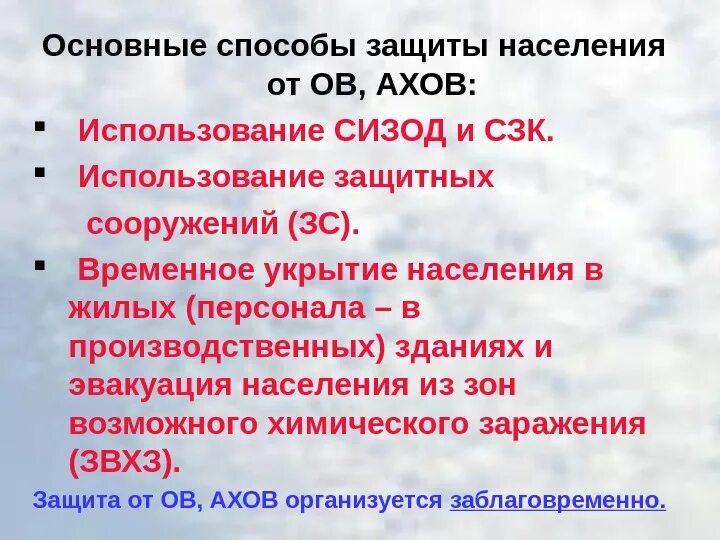 Основные способы защиты населения от ОВ, АХОВ:

▪ Использование СИЗОД и СЗК.

▪ Использование защитных сооружений (ЗС).

▪ Временное укрытие населения в жилых (персонала – в производственных) зданиях и эвакуация населения из зон возможного химического заражения (ЗВХЗ).

Защита от ОВ, АХОВ организуется заблаговременно.